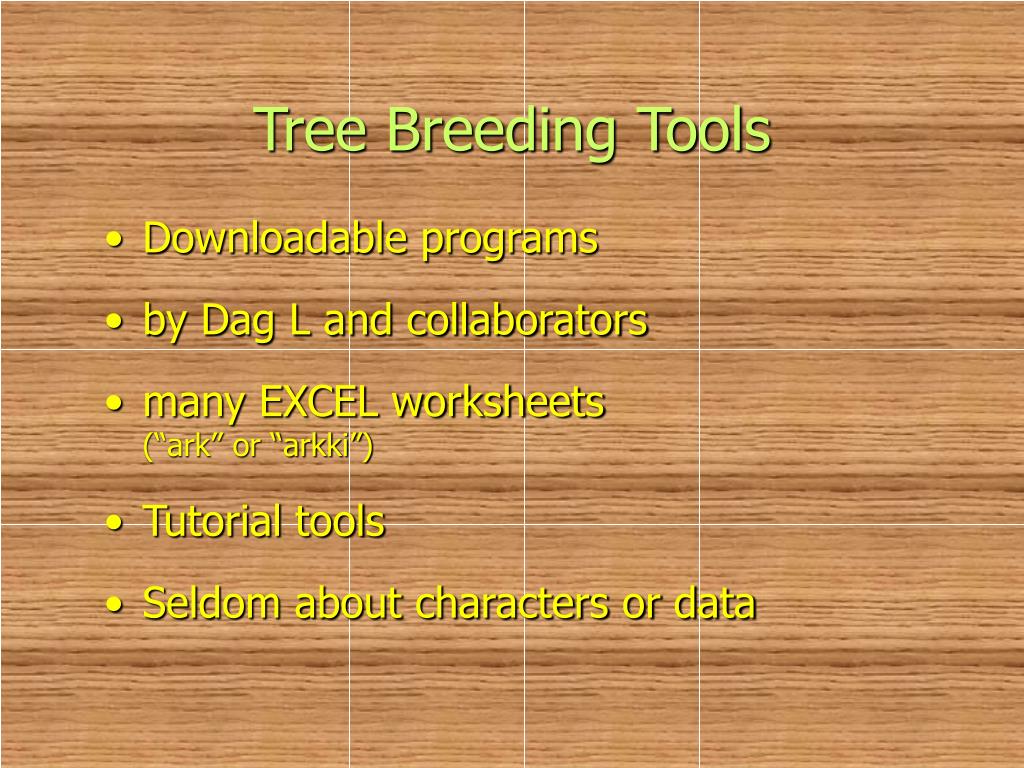 Tree Breeding Tools

• Downloadable programs

• by Dag L and collaborators

• many EXCEL worksheets
(“ark” or “arkki”)

• Tutorial tools

• Seldom about characters or data